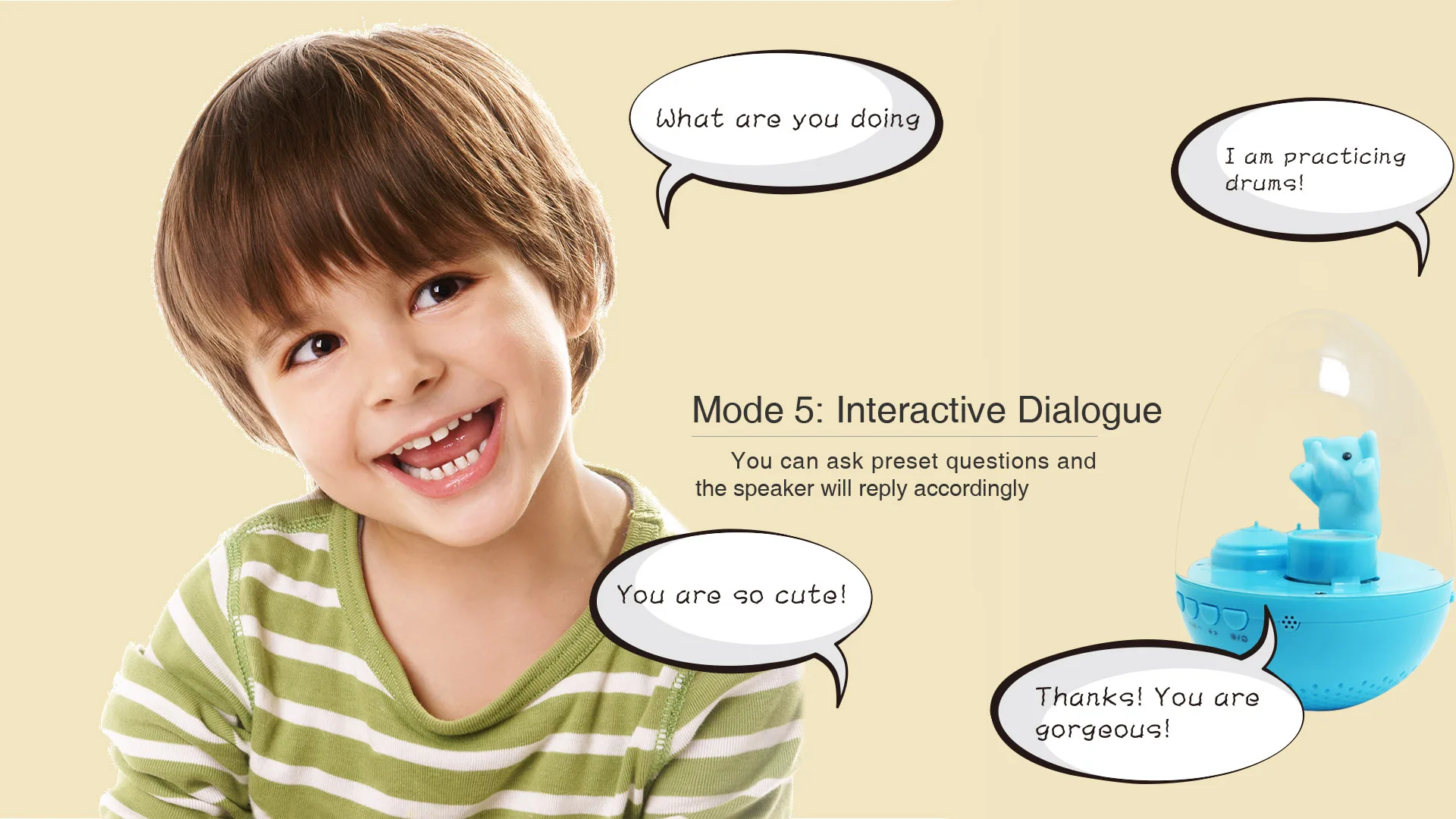 What are you doing

I am practicing drums!

Mode 5: Interactive Dialogue

You can ask preset questions and the speaker will reply accordingly

You are so cute!

Thanks! You are gorgeous!